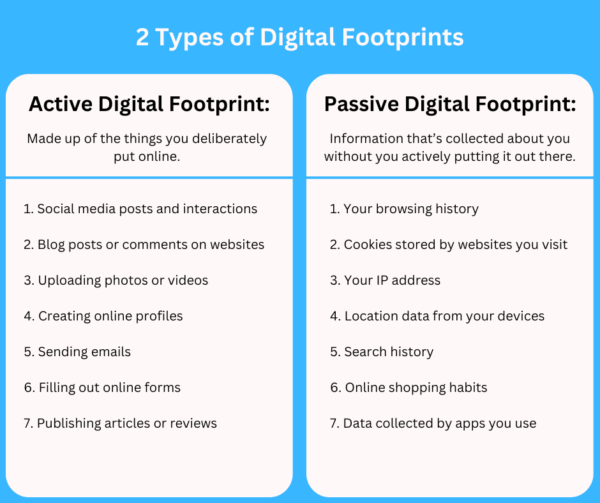 2 Types of Digital Footprints

Active Digital Footprint:

Made up of the things you deliberately put online.

1. Social media posts and interactions

2. Blog posts or comments on websites

3. Uploading photos or videos

4. Creating online profiles

5. Sending emails

6. Filling out online forms

7. Publishing articles or reviews

Passive Digital Footprint:

Information that's collected about you without you actively putting it out there.

1. Your browsing history

2. Cookies stored by websites you visit

3. Your IP address

4. Location data from your devices

5. Search history

6. Online shopping habits

7. Data collected by apps you use